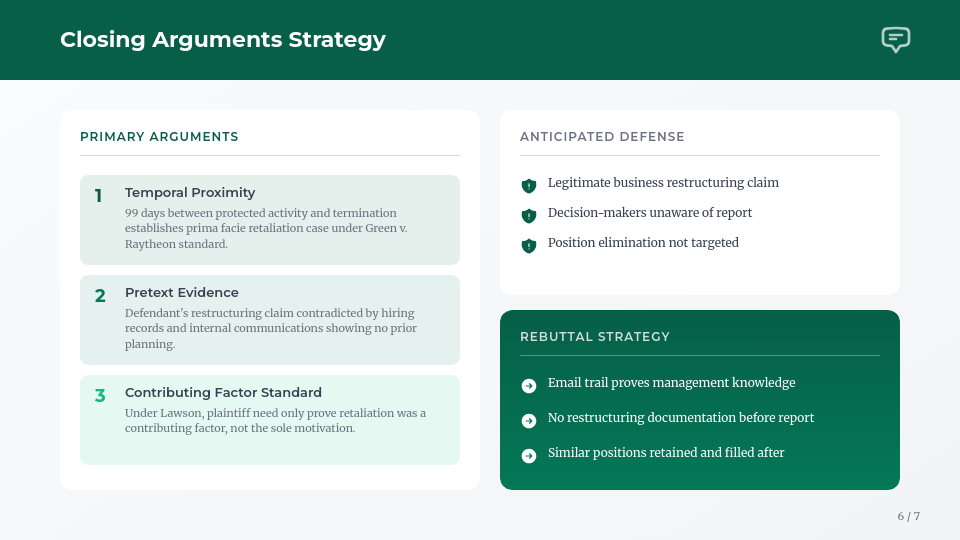 Closing Arguments Strategy

PRIMARY ARGUMENTS

1
Temporal Proximity
99 days between protected activity and termination establishes prima facie retaliation case under Green v. Raytheon standard.

2
Pretext Evidence
Defendant's restructuring claim contradicted by hiring records and internal communications showing no prior planning.

3
Contributing Factor Standard
Under Lawson, plaintiff need only prove retaliation was a contributing factor, not the sole motivation.

ANTICIPATED DEFENSE

Legitimate business restructuring claim

Decision-makers unaware of report

Position elimination not targeted

REBUTTAL STRATEGY

Email trail proves management knowledge

No restructuring documentation before report

Similar positions retained and filled after

6 / 7